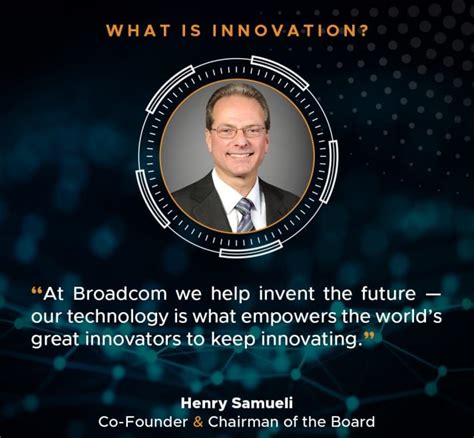 WHAT IS INNOVATION?

"At Broadcom we help invent the future — our technology is what empowers the world's great innovators to keep innovating."

Henry Samueli
Co-Founder & Chairman of the Board